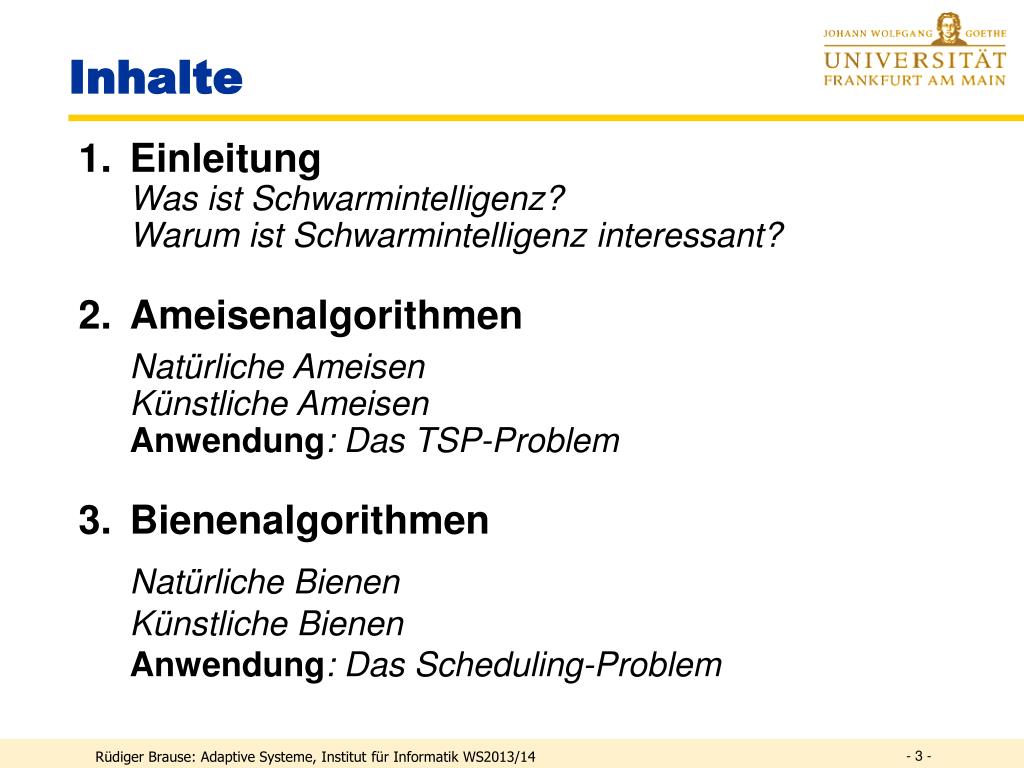 Inhalte

JOHANN WOLFGANG GOETHE
UNIVERSITÄT
FRANKFURT AM MAIN

1. Einleitung
Was ist Schwarmintelligenz?
Warum ist Schwarmintelligenz interessant?

2. Ameisenalgorithmen
Natürliche Ameisen
Künstliche Ameisen
Anwendung: Das TSP-Problem

3. Bienenalgorithmen
Natürliche Bienen
Künstliche Bienen
Anwendung: Das Scheduling-Problem

Rüdiger Brause: Adaptive Systeme, Institut für Informatik WS2013/14

- 3 -